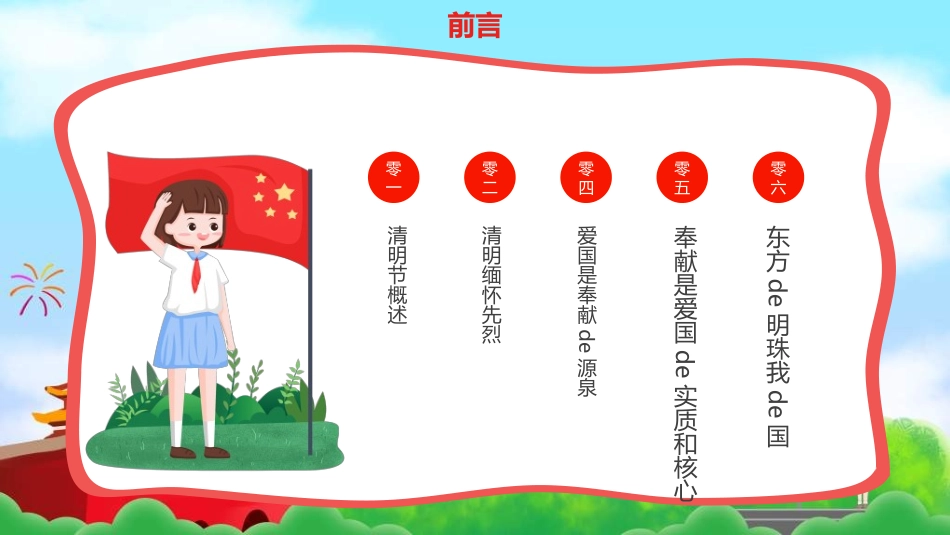 前言

零一
清明节概述

零二
清明缅怀先烈

零四
爱国是奉献 de 源泉

零五
奉献是爱国 de 实质和核心

零六
东方 de 明珠我 de 国